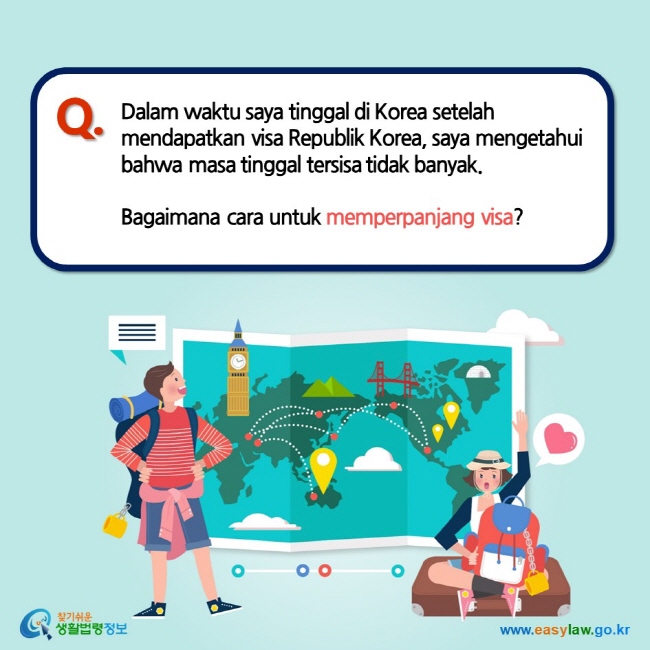 Q. Dalam waktu saya tinggal di Korea setelah mendapatkan visa Republik Korea, saya mengetahui bahwa masa tinggal tersisa tidak banyak.

Bagaimana cara untuk memperpanjang visa?

찾기쉬운 생활법령정보

www.easylaw.go.kr